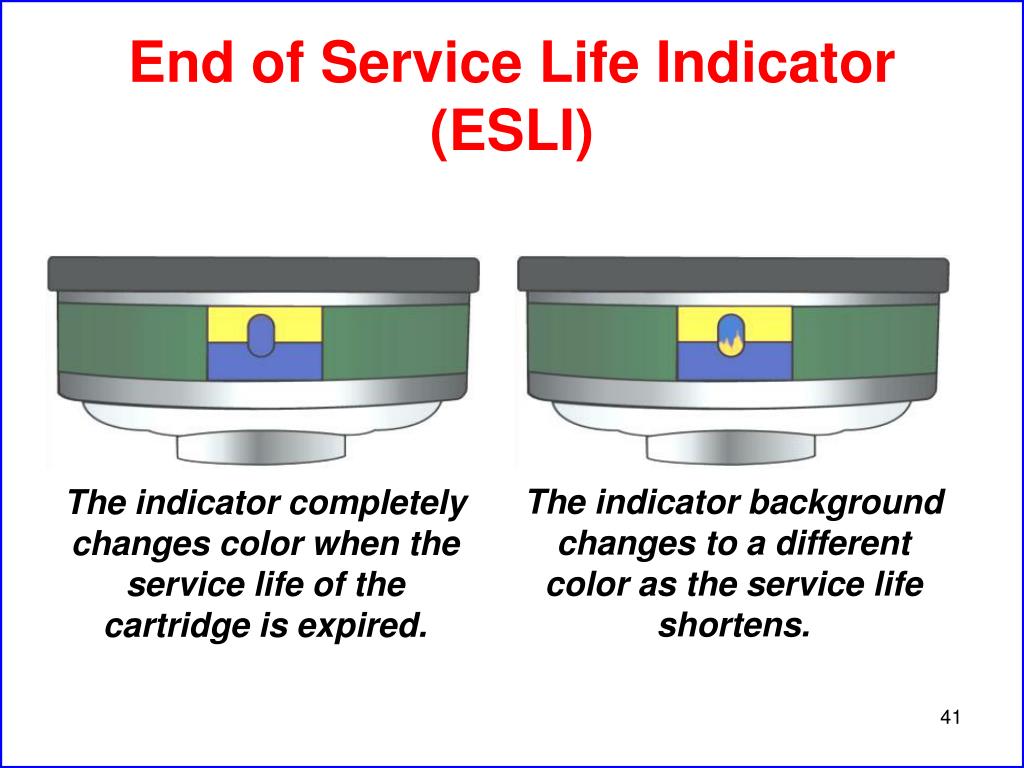 End of Service Life Indicator (ESLI)

The indicator completely changes color when the service life of the cartridge is expired.

The indicator background changes to a different color as the service life shortens.

41